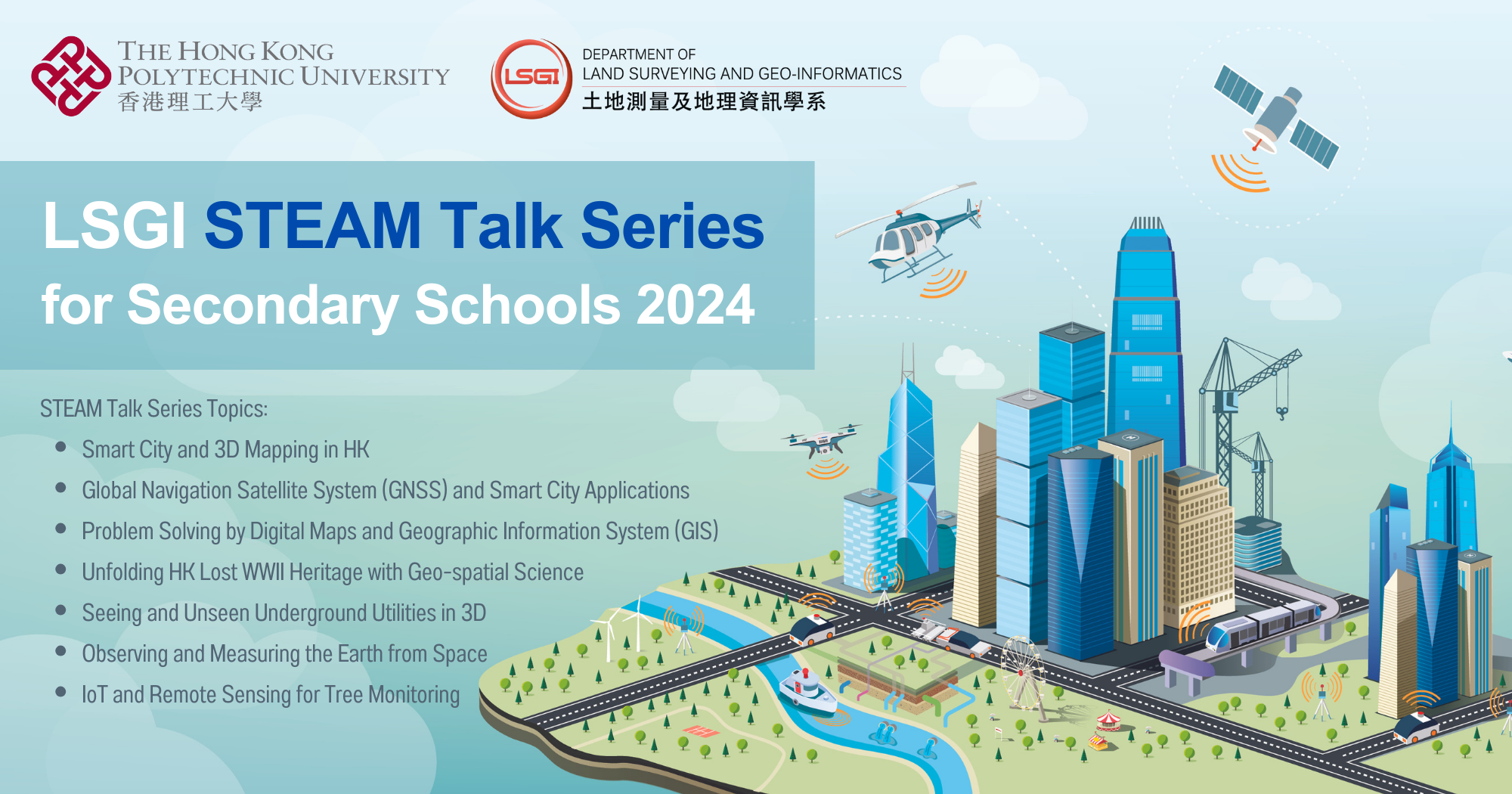 THE HONG KONG POLYTECHNIC UNIVERSITY
香港理工大學

LSGI

DEPARTMENT OF
LAND SURVEYING AND GEO-INFORMATICS
土地測量及地理資訊學系

LSGI STEAM Talk Series
for Secondary Schools 2024

STEAM Talk Series Topics:
• Smart City and 3D Mapping in HK
• Global Navigation Satellite System (GNSS) and Smart City Applications
• Problem Solving by Digital Maps and Geographic Information System (GIS)
• Unfolding HK Lost WWII Heritage with Geo-spatial Science
• Seeing and Unseen Underground Utilities in 3D
• Observing and Measuring the Earth from Space
• IoT and Remote Sensing for Tree Monitoring